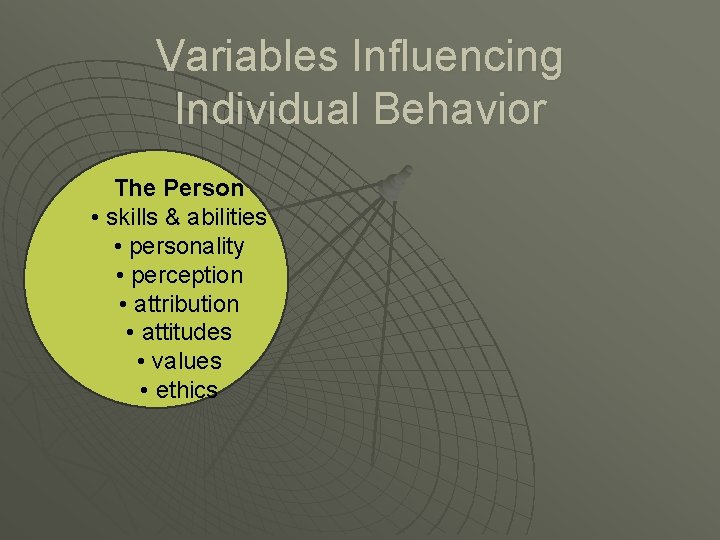 Variables Influencing Individual Behavior

The Person
• skills & abilities
• personality
• perception
• attribution
• attitudes
• values
• ethics